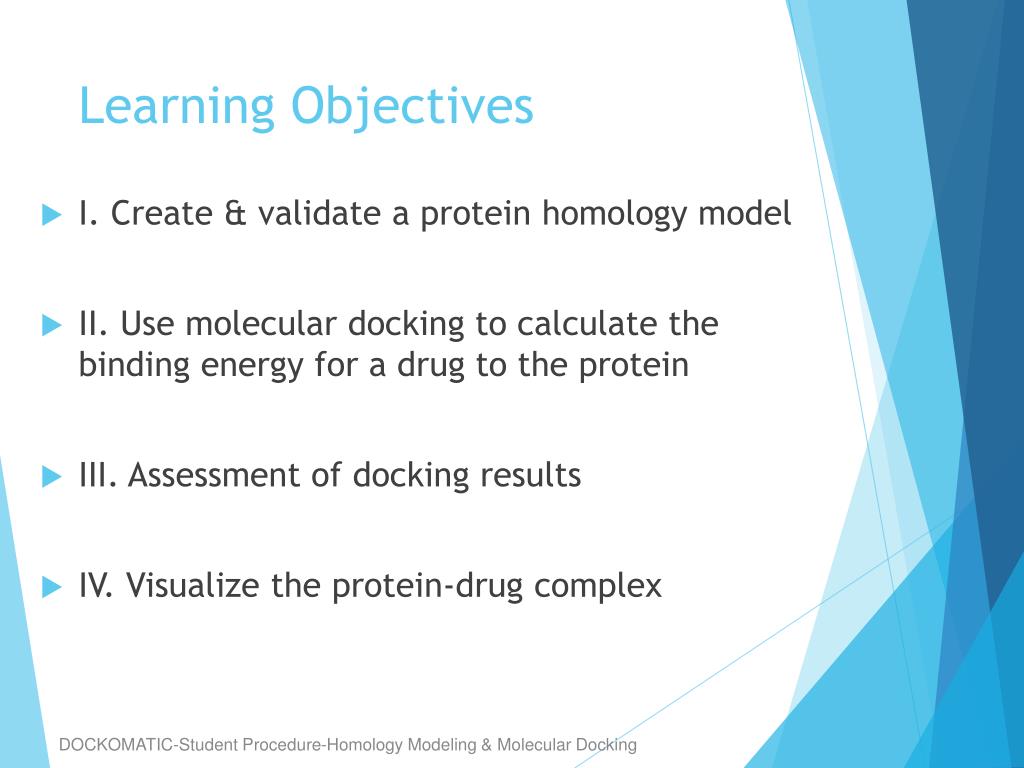 Learning Objectives

I. Create & validate a protein homology model

II. Use molecular docking to calculate the binding energy for a drug to the protein

III. Assessment of docking results

IV. Visualize the protein-drug complex

DOCKOMATIC-Student Procedure-Homology Modeling & Molecular Docking